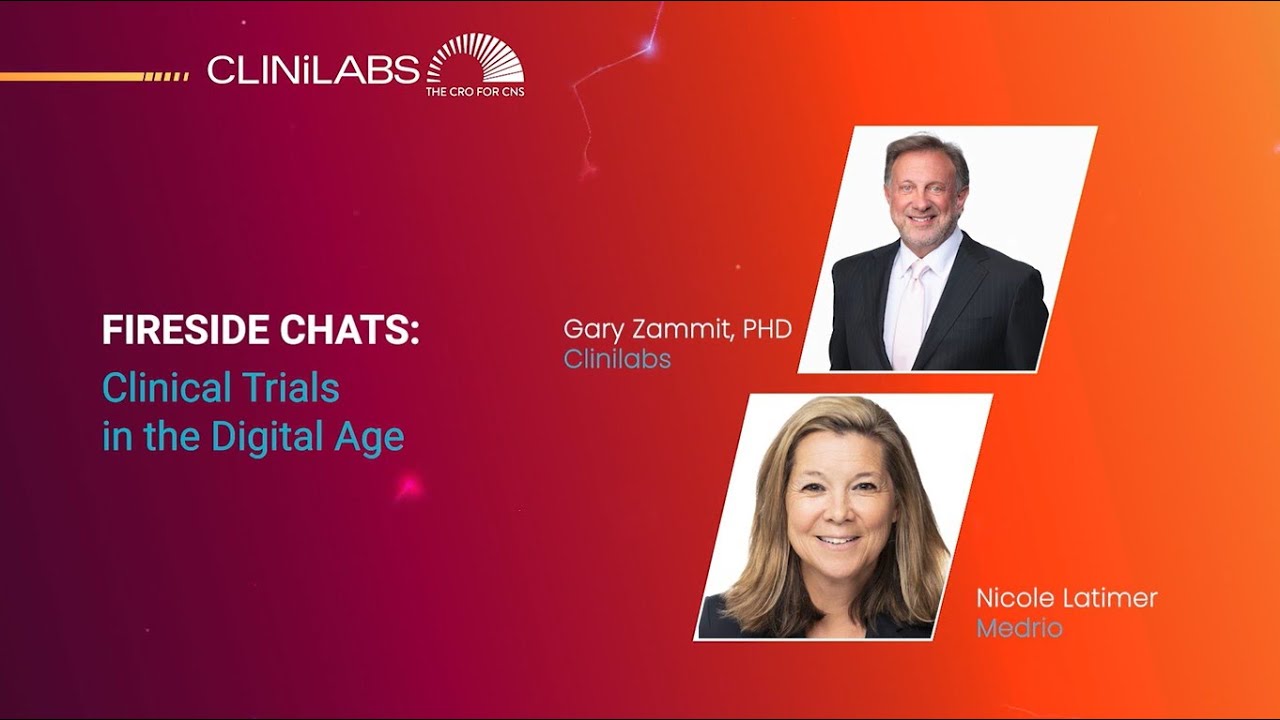 CLINiLABS
THE CRO FOR CNS

FIRESIDE CHATS:
Clinical Trials in the Digital Age

Gary Zammit, PHD
Clinilabs

Nicole Latimer
Medrio